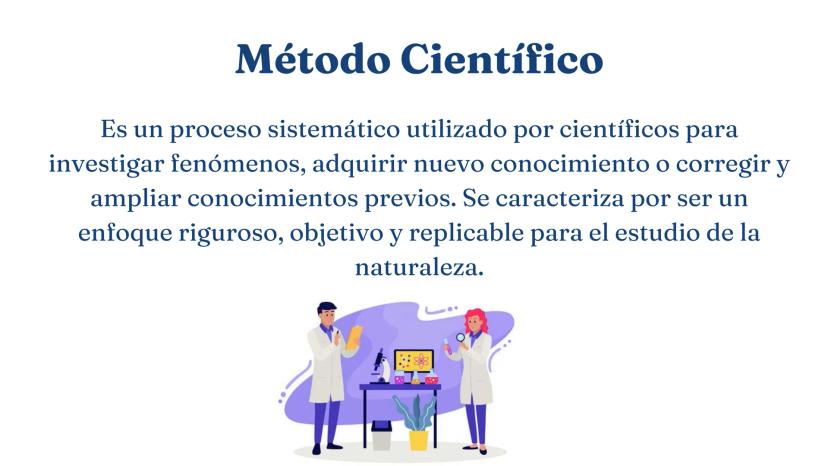 Método Científico

Es un proceso sistemático utilizado por científicos para investigar fenómenos, adquirir nuevo conocimiento o corregir y ampliar conocimientos previos. Se caracteriza por ser un enfoque riguroso, objetivo y replicable para el estudio de la naturaleza.